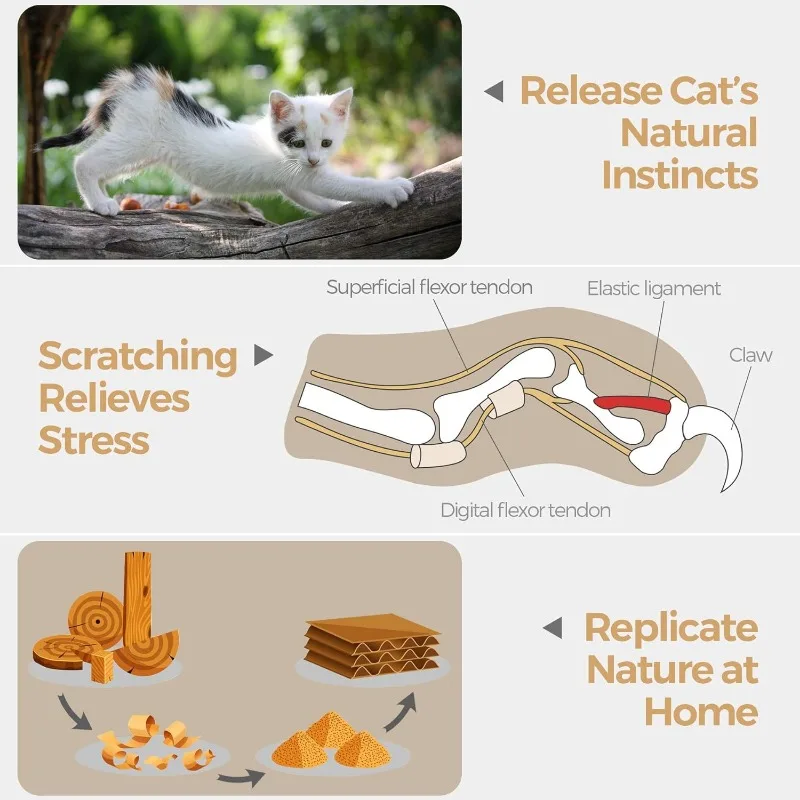 Release Cat's Natural Instincts

Scratching Relieves Stress

Superficial flexor tendon

Elastic ligament

Claw

Digital flexor tendon

Replicate Nature at Home